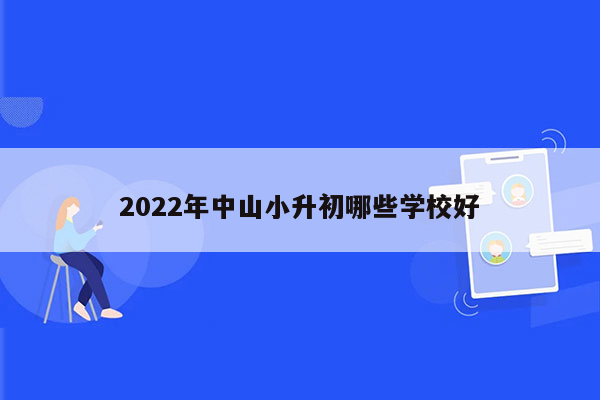 2022年中山小升初哪些学校好